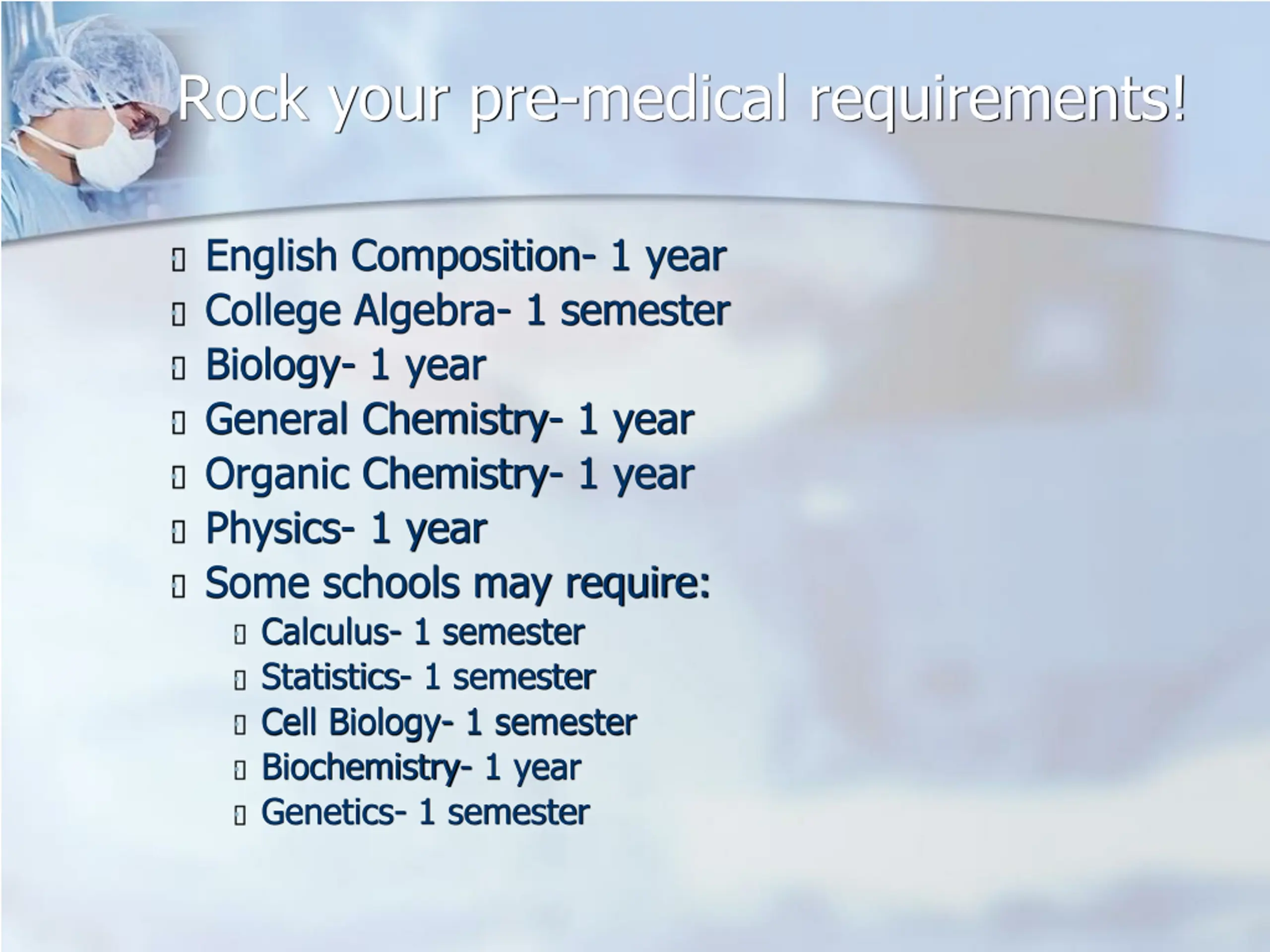 Rock your pre-medical requirements!

- English Composition- 1 year
- College Algebra- 1 semester
- Biology- 1 year
- General Chemistry- 1 year
- Organic Chemistry- 1 year
- Physics- 1 year
- Some schools may require:
  - Calculus- 1 semester
  - Statistics- 1 semester
  - Cell Biology- 1 semester
  - Biochemistry- 1 year
  - Genetics- 1 semester